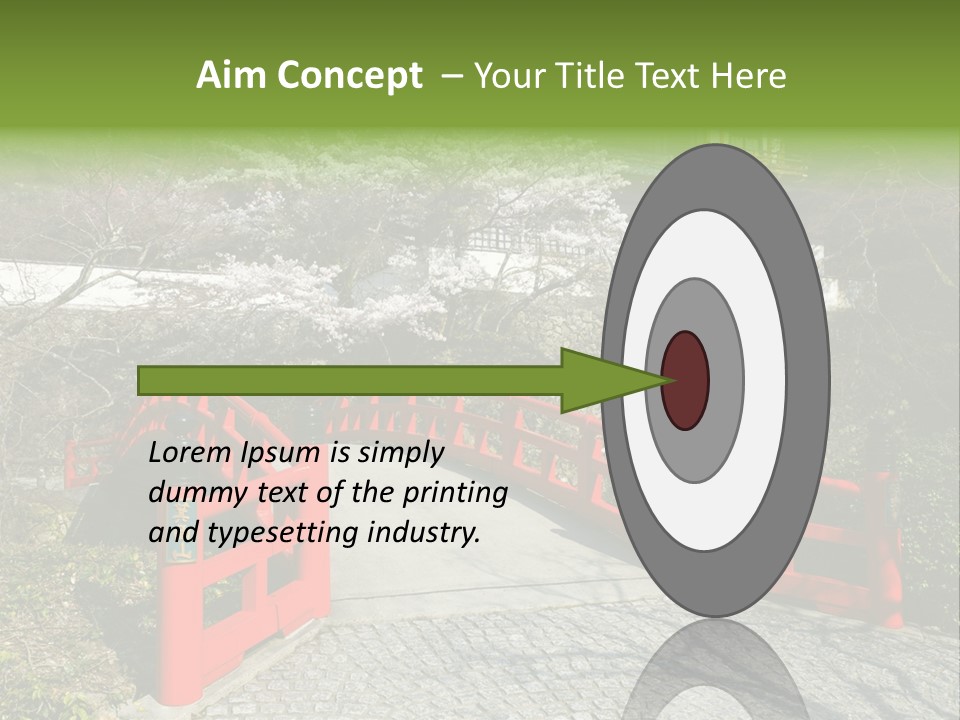 Aim Concept – Your Title Text Here

Lorem Ipsum is simply dummy text of the printing and typesetting industry.